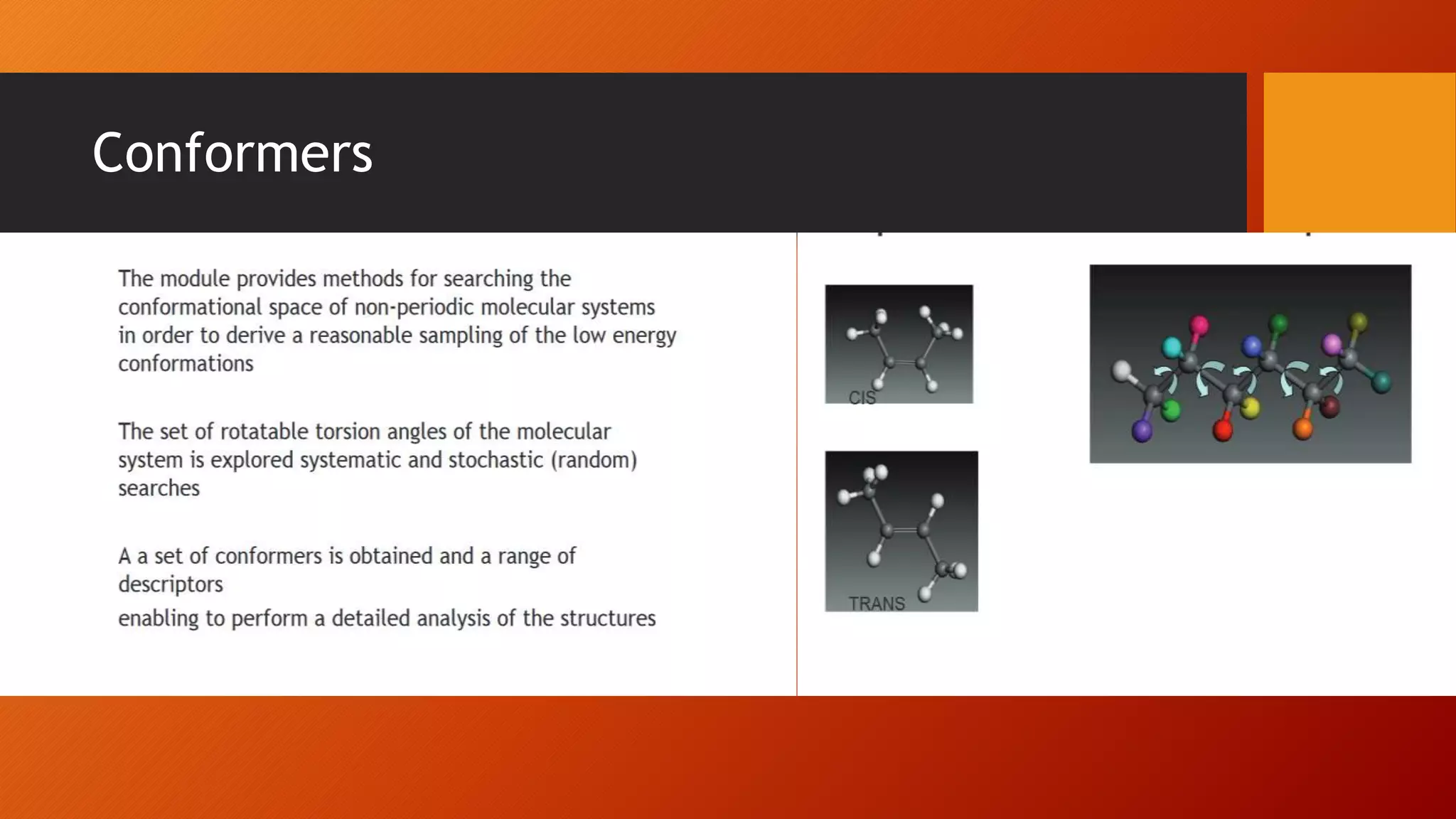 Conformers

The module provides methods for searching the conformational space of non-periodic molecular systems in order to derive a reasonable sampling of the low energy conformations

The set of rotatable torsion angles of the molecular system is explored systematic and stochastic (random) searches

A a set of conformers is obtained and a range of descriptors
enabling to perform a detailed analysis of the structures

CIS

TRANS